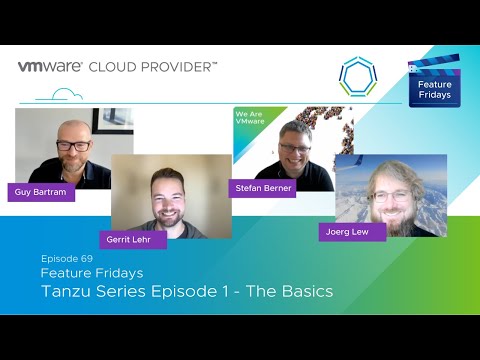 vmware CLOUD PROVIDER™

Feature Fridays

We Are VMware

Guy Bartram

Gerrit Lehr

Stefan Berner

Joerg Lew

Episode 69
Feature Fridays
Tanzu Series Episode 1 - The Basics